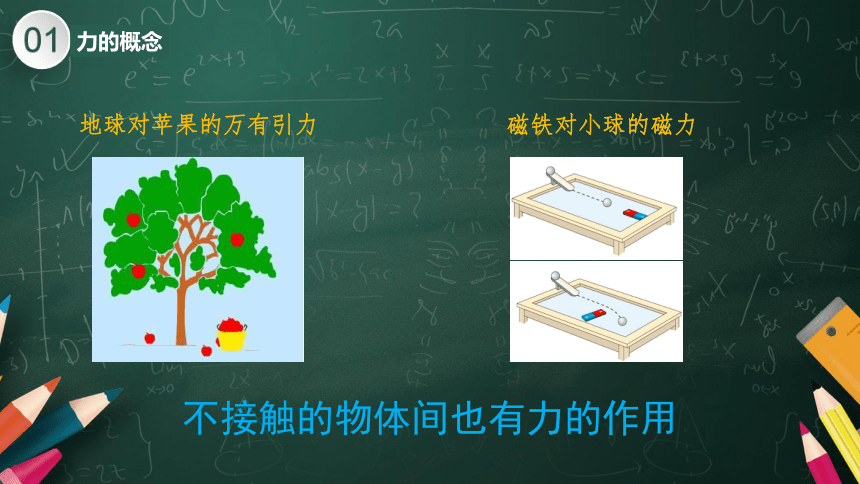 01 力的概念

地球对苹果的万有引力

磁铁对小球的磁力

不接触的物体间也有力的作用